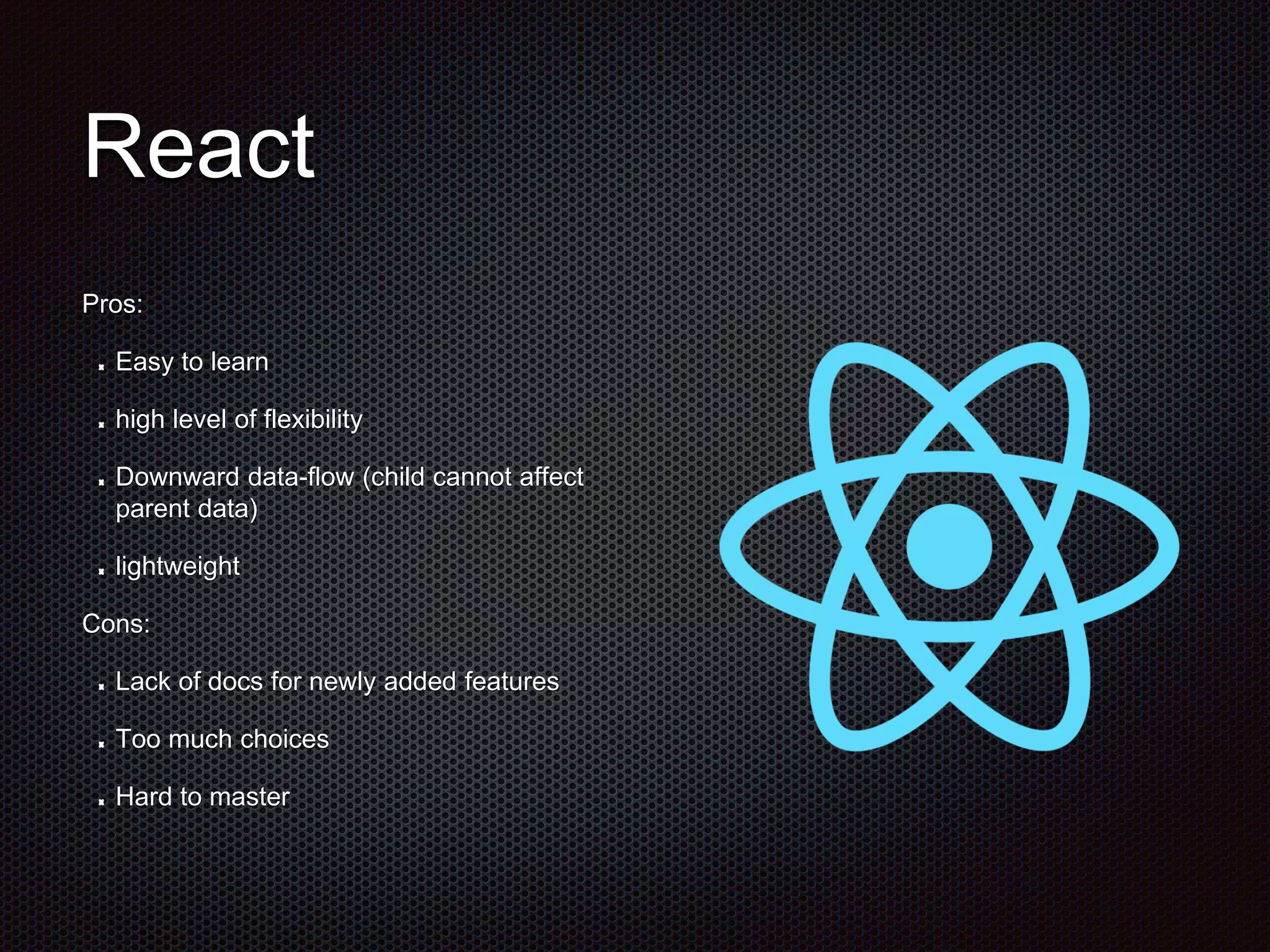 React

Pros:

- Easy to learn
- high level of flexibility
- Downward data-flow (child cannot affect parent data)
- lightweight

Cons:

- Lack of docs for newly added features
- Too much choices
- Hard to master